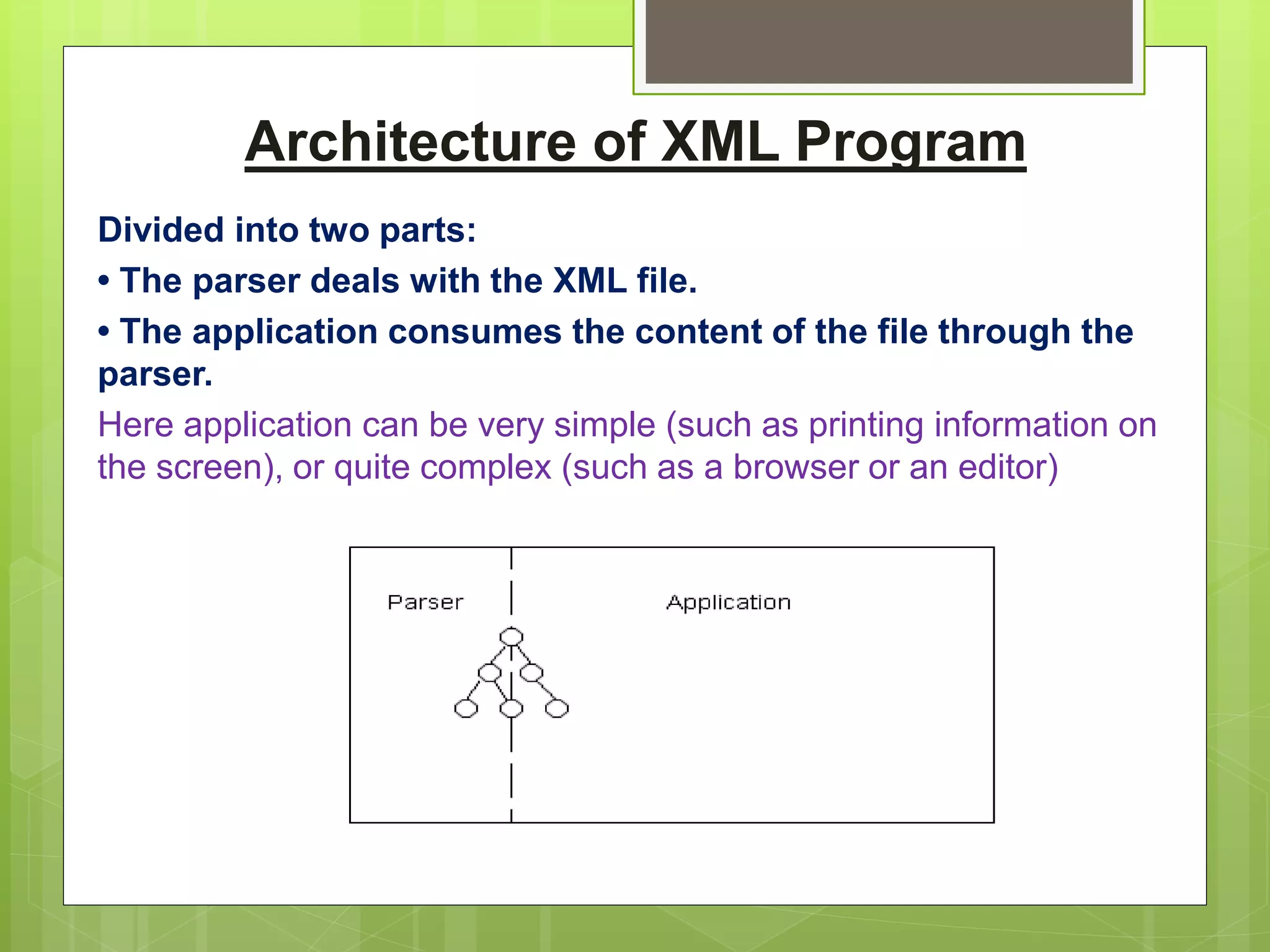 Architecture of XML Program

Divided into two parts:

• The parser deals with the XML file.

• The application consumes the content of the file through the parser.

Here application can be very simple (such as printing information on the screen), or quite complex (such as a browser or an editor)

Parser

Application